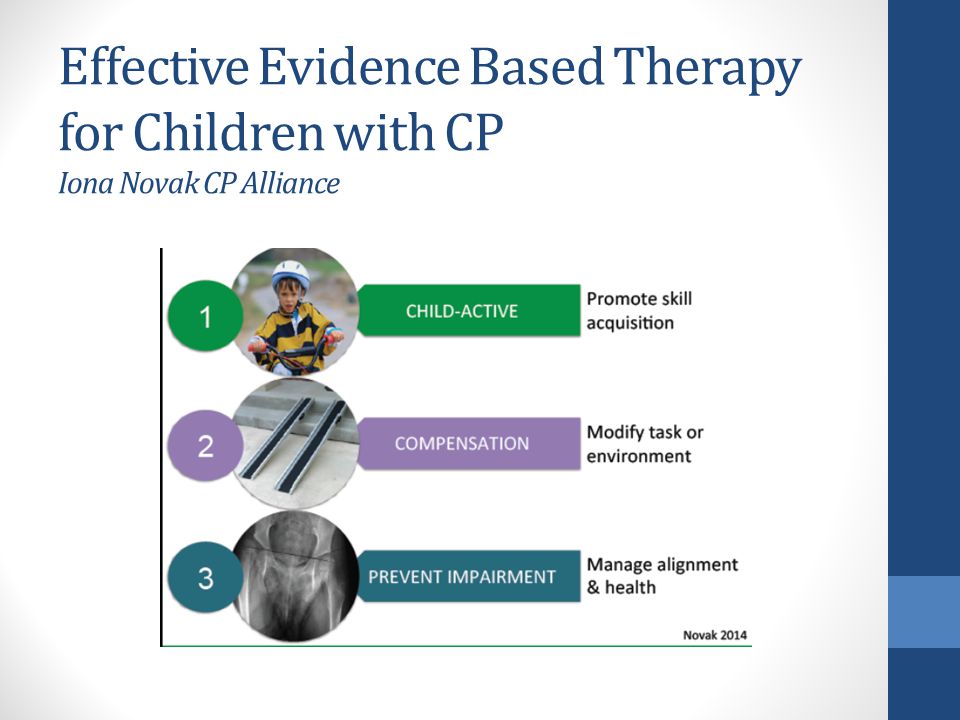 Effective Evidence Based Therapy for Children with CP
Iona Novak CP Alliance

1 CHILD-ACTIVE Promote skill acquisition

2 COMPENSATION Modify task or environment

3 PREVENT IMPAIRMENT Manage alignment & health

Novak 2014